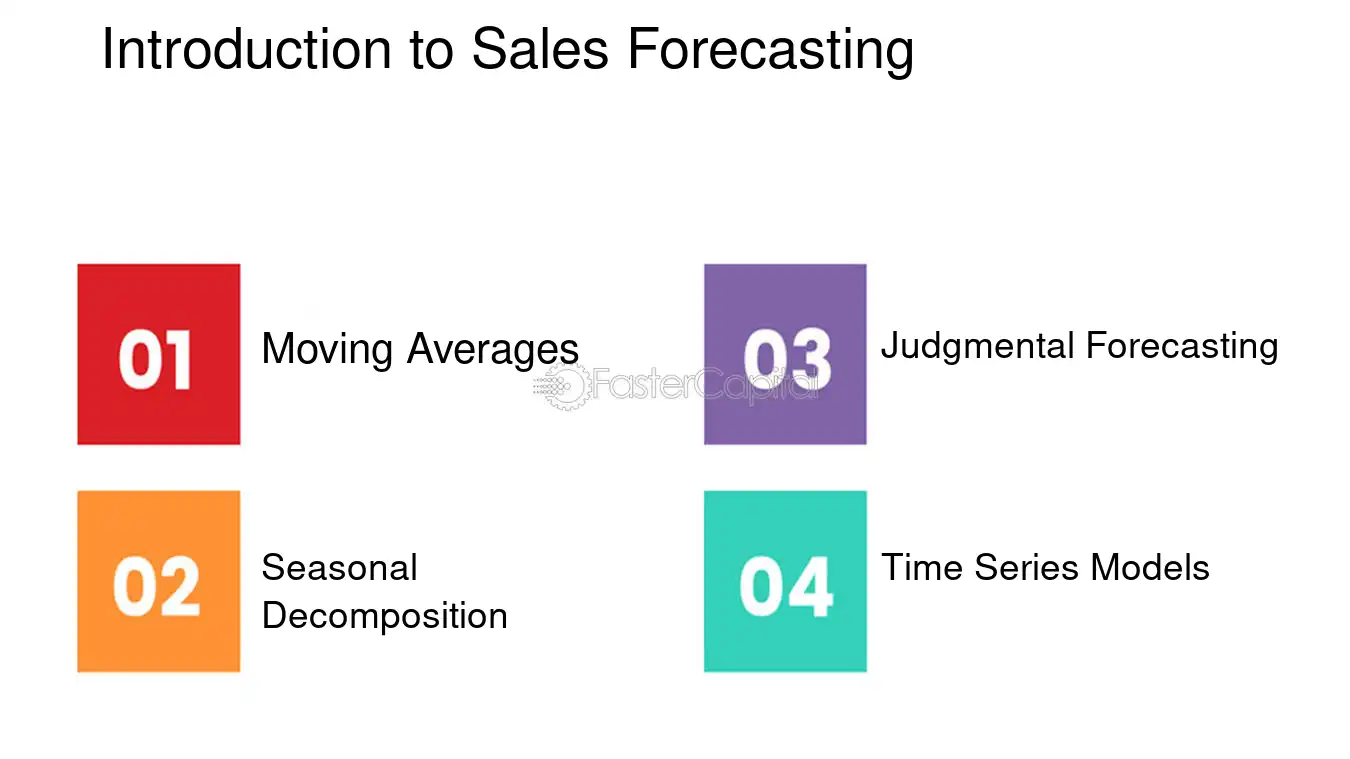 Introduction to Sales Forecasting

01
Moving Averages

02
Seasonal Decomposition

03
Judgmental Forecasting

04
Time Series Models

FasterCapital